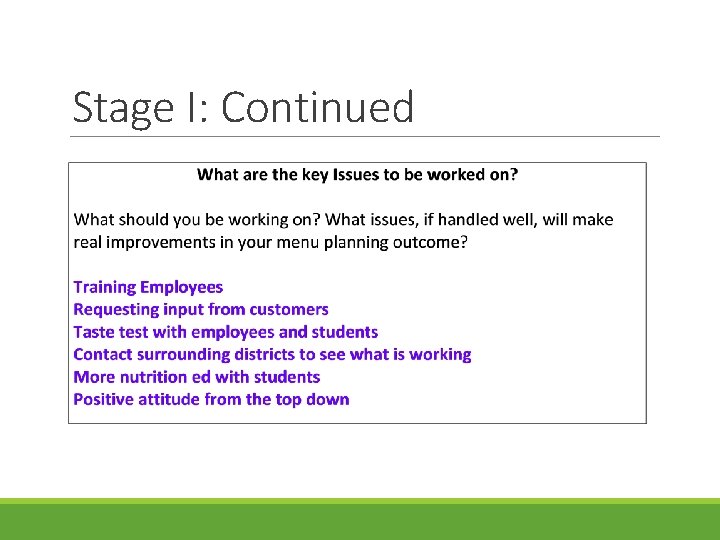 Stage I: Continued

What are the key Issues to be worked on?

What should you be working on? What issues, if handled well, will make real improvements in your menu planning outcome?

Training Employees
Requesting input from customers
Taste test with employees and students
Contact surrounding districts to see what is working
More nutrition ed with students
Positive attitude from the top down